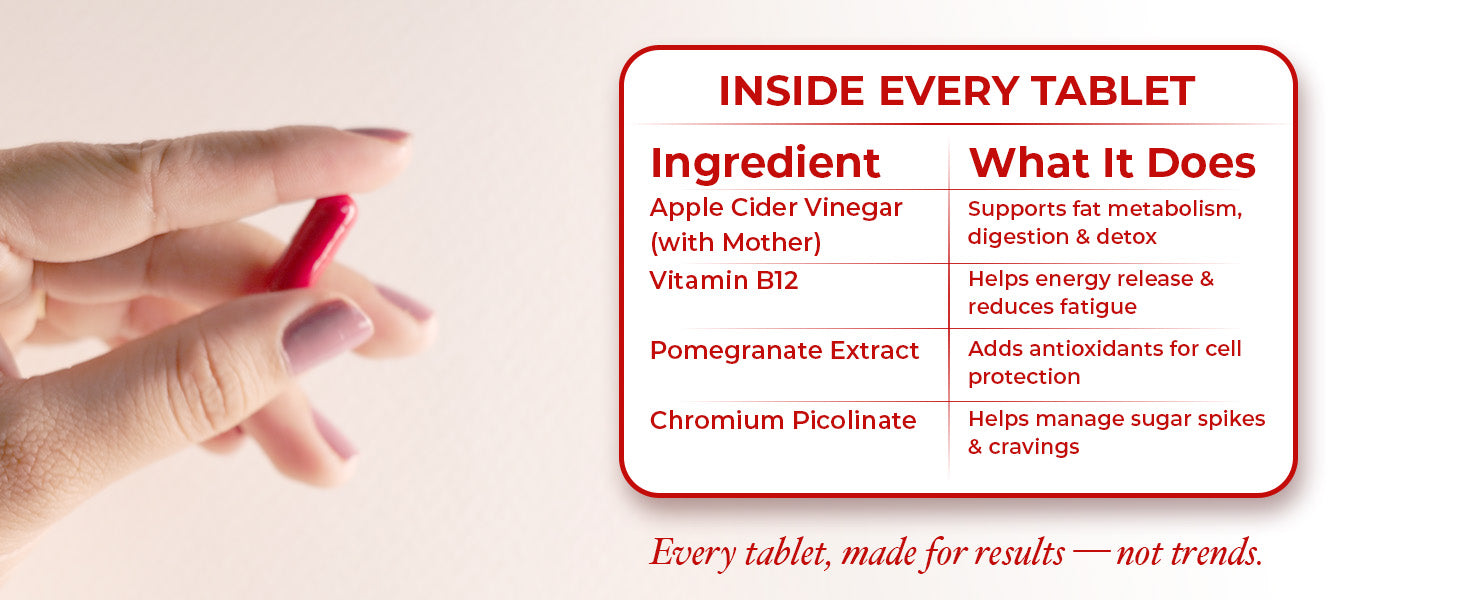 INSIDE EVERY TABLET

| Ingredient | What It Does |
|---|---|
| Apple Cider Vinegar (with Mother) | Supports fat metabolism, digestion & detox |
| Vitamin B12 | Helps energy release & reduces fatigue |
| Pomegranate Extract | Adds antioxidants for cell protection |
| Chromium Picolinate | Helps manage sugar spikes & cravings |

Every tablet, made for results — not trends.